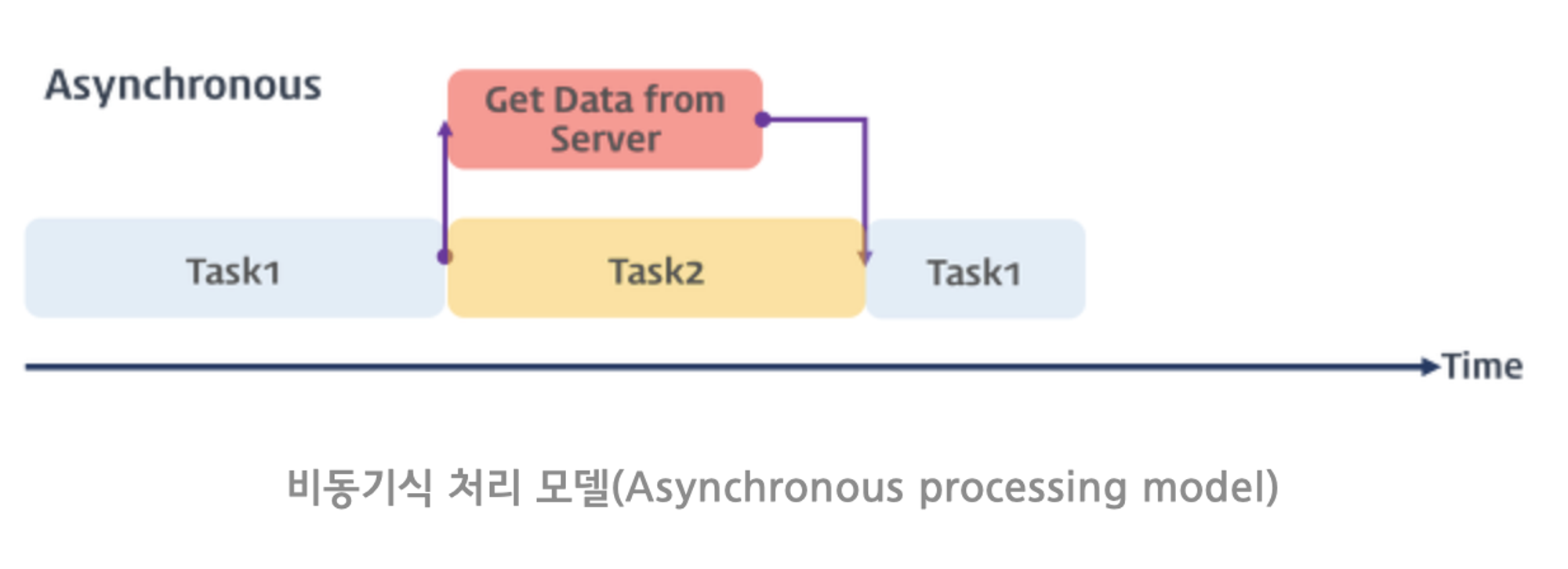 Asynchronous

Get Data from Server

Task1

Task2

Task1

Time

비동기식 처리 모델(Asynchronous processing model)